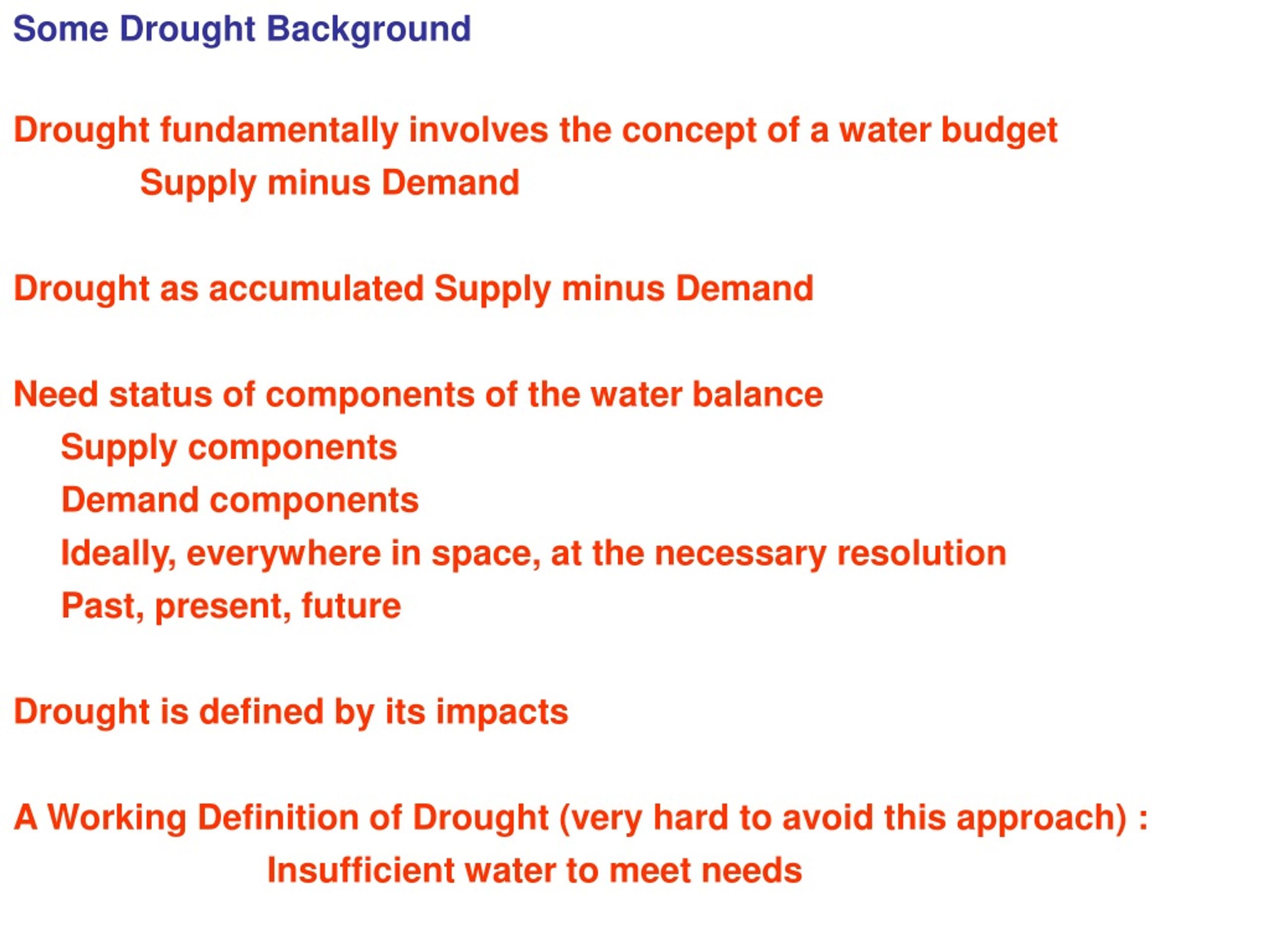 Some Drought Background

Drought fundamentally involves the concept of a water budget
Supply minus Demand

Drought as accumulated Supply minus Demand

Need status of components of the water balance
Supply components
Demand components
Ideally, everywhere in space, at the necessary resolution
Past, present, future

Drought is defined by its impacts

A Working Definition of Drought (very hard to avoid this approach) :
Insufficient water to meet needs